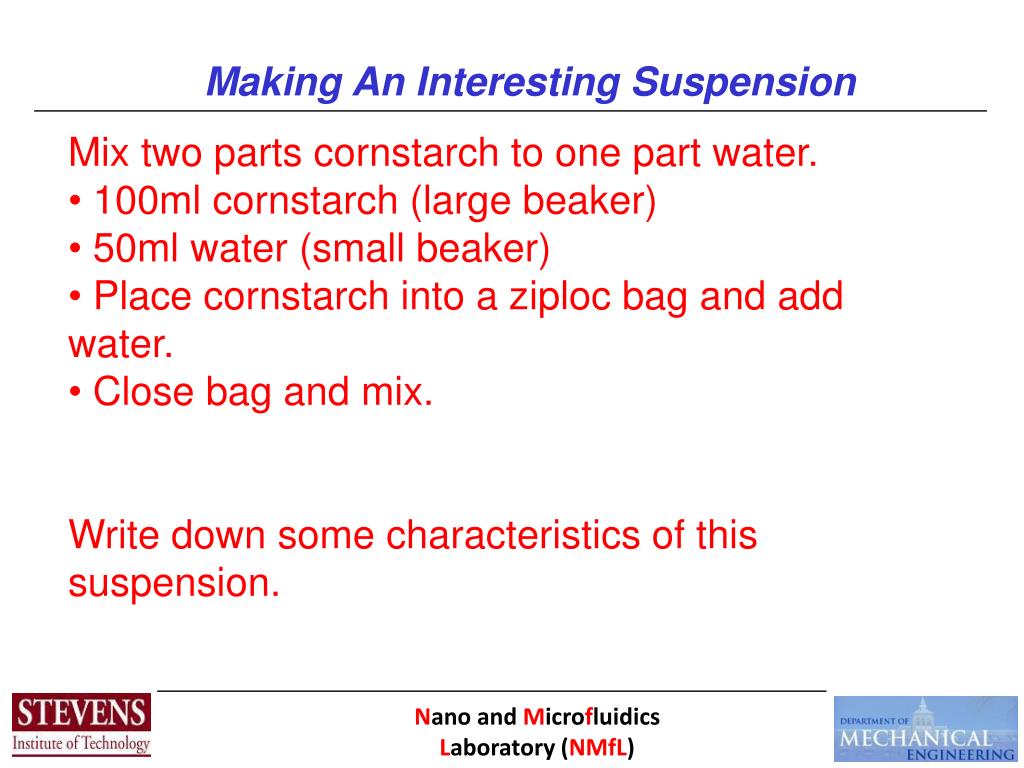 Making An Interesting Suspension

Mix two parts cornstarch to one part water.
• 100ml cornstarch (large beaker)
• 50ml water (small beaker)
• Place cornstarch into a ziploc bag and add water.
• Close bag and mix.

Write down some characteristics of this suspension.

STEVENS
Institute of Technology

Nano and Microfluidics
Laboratory (NMfL)

DEPARTMENT OF
MECHANICAL
ENGINEERING